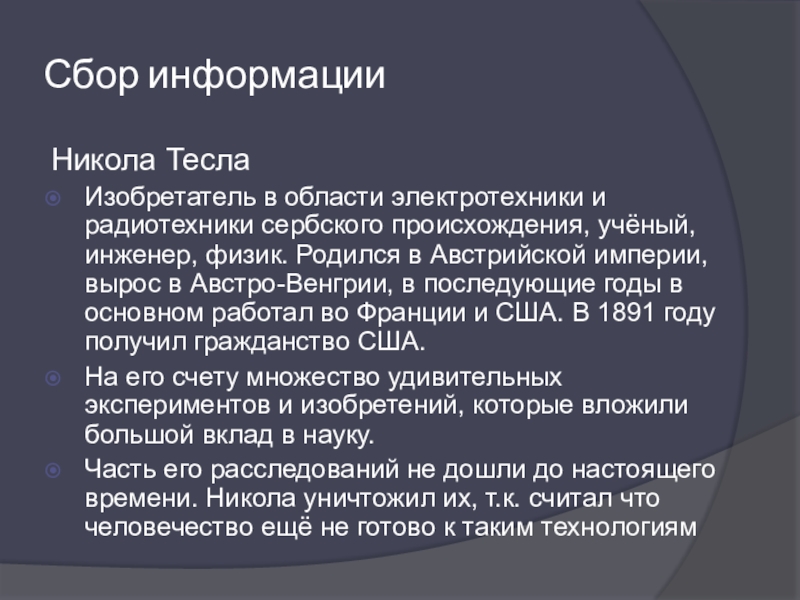 Сбор информации

Никола Тесла

Изобретатель в области электротехники и радиотехники сербского происхождения, учёный, инженер, физик. Родился в Австрийской империи, вырос в Австро-Венгрии, в последующие годы в основном работал во Франции и США. В 1891 году получил гражданство США.

На его счету множество удивительных экспериментов и изобретений, которые вложили большой вклад в науку.

Часть его расследований не дошли до настоящего времени. Никола уничтожил их, т.к. считал что человечество ещё не готово к таким технологиям